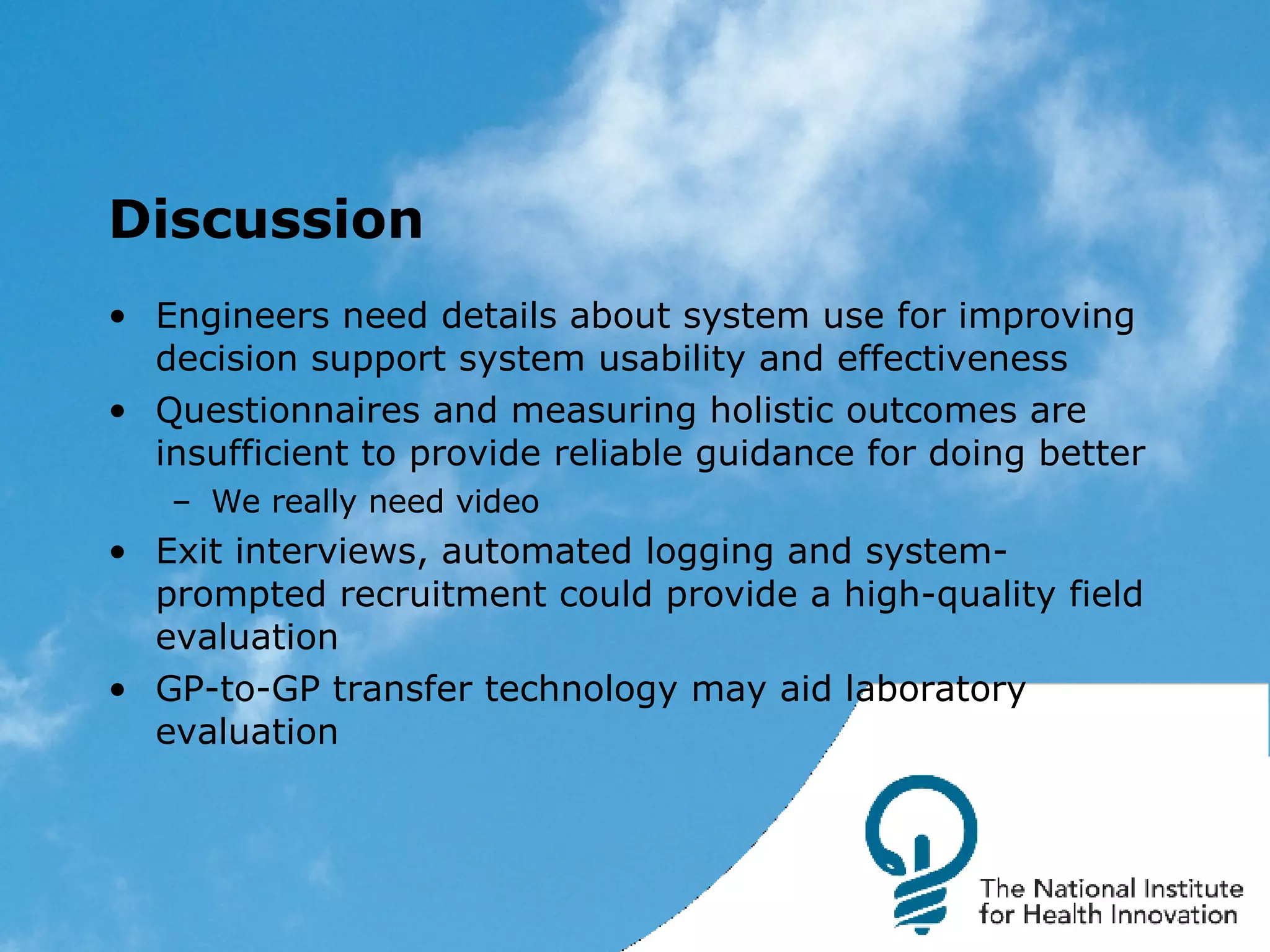 Discussion

• Engineers need details about system use for improving decision support system usability and effectiveness
• Questionnaires and measuring holistic outcomes are insufficient to provide reliable guidance for doing better
– We really need video
• Exit interviews, automated logging and system-prompted recruitment could provide a high-quality field evaluation
• GP-to-GP transfer technology may aid laboratory evaluation

The National Institute for Health Innovation